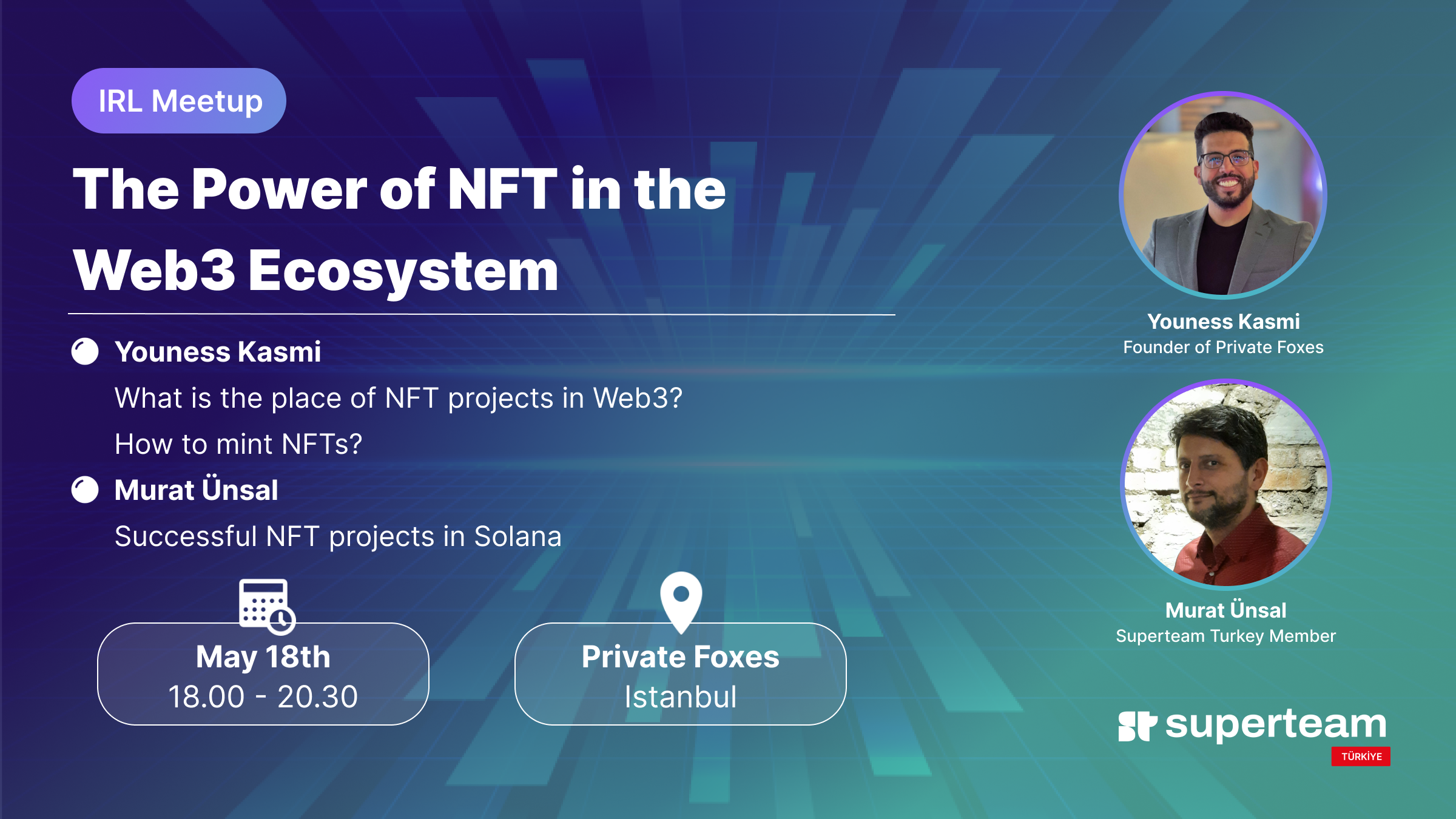 IRL Meetup

The Power of NFT in the Web3 Ecosystem

Youness Kasmi

What is the place of NFT projects in Web3?

How to mint NFTs?

Murat Ünsal

Successful NFT projects in Solana

May 18th
18.00 - 20.30

Private Foxes
Istanbul

Youness Kasmi
Founder of Private Foxes

Murat Ünsal
Superteam Turkey Member

superteam
TÜRKİYE